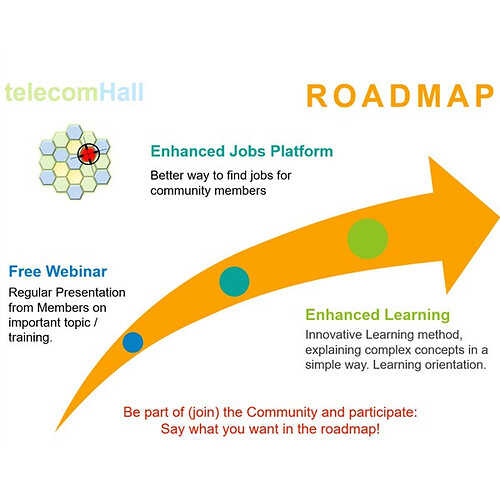 telecomHall

ROADMAP

Enhanced Jobs Platform

Better way to find jobs for community members

Free Webinar

Regular Presentation from Members on important topic / training.

Enhanced Learning

Innovative Learning method, explaining complex concepts in a simple way. Learning orientation.

Be part of (join) the Community and participate: Say what you want in the roadmap!